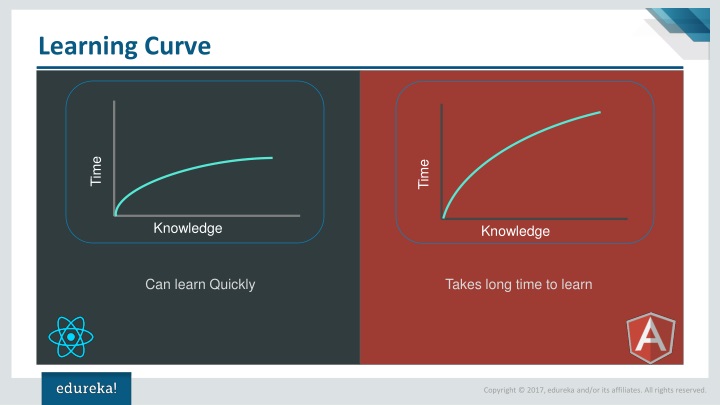 Learning Curve

Time

Knowledge

Can learn Quickly

Time

Knowledge

Takes long time to learn

A

edureka!

Copyright © 2017, edureka and/or its affiliates. All rights reserved.